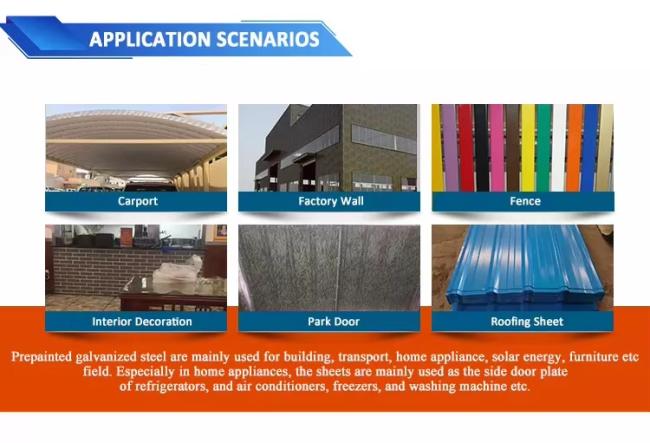 APPLICATION SCENARIOS

Carport

Factory Wall

Fence

Interior Decoration

Park Door

Roofing Sheet

Prepainted galvanized steel are mainly used for building, transport, home appliance, solar energy, furniture etc field. Especially in home appliances, the sheets are mainly used as the side door plate of refrigerators, and air conditioners, freezers, and washing machine etc.